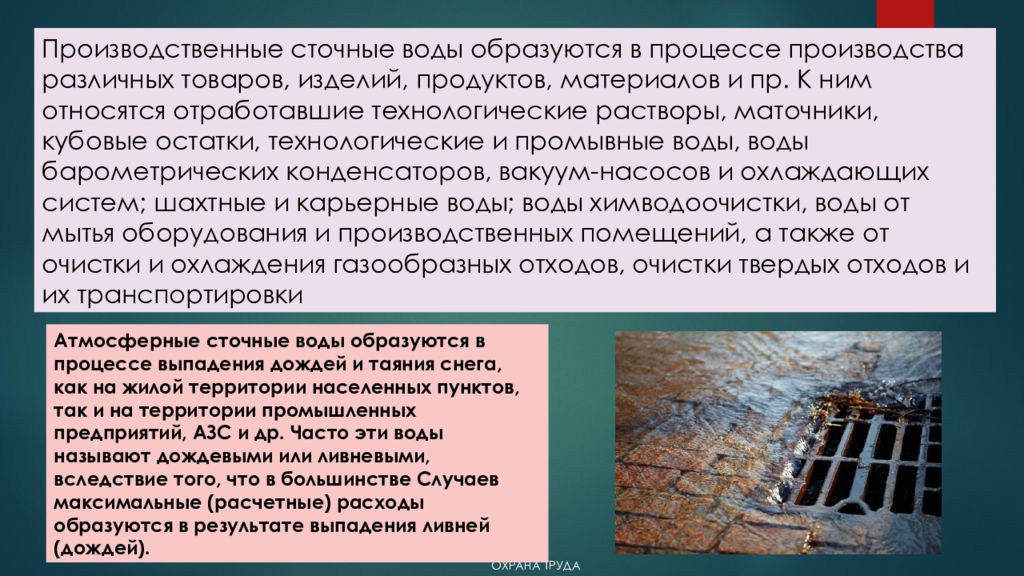 Производственные сточные воды образуются в процессе производства различных товаров, изделий, продуктов, материалов и пр. К ним относятся отработавшие технологические растворы, маточники, кубовые остатки, технологические и промывные воды, воды барометрических конденсаторов, вакуум-насосов и охлаждающих систем; шахтные и карьерные воды; воды химводоочистки, воды от мытья оборудования и производственных помещений, а также от очистки и охлаждения газообразных отходов, очистки твердых отходов и их транспортировки

Атмосферные сточные воды образуются в процессе выпадения дождей и таяния снега, как на жилой территории населенных пунктов, так и на территории промышленных предприятий, АЗС и др. Часто эти воды называют дождевыми или ливневыми, вследствие того, что в большинстве Случаев максимальные (расчетные) расходы образуются в результате выпадения ливней (дождей).

ОХРАНА ТРУДА